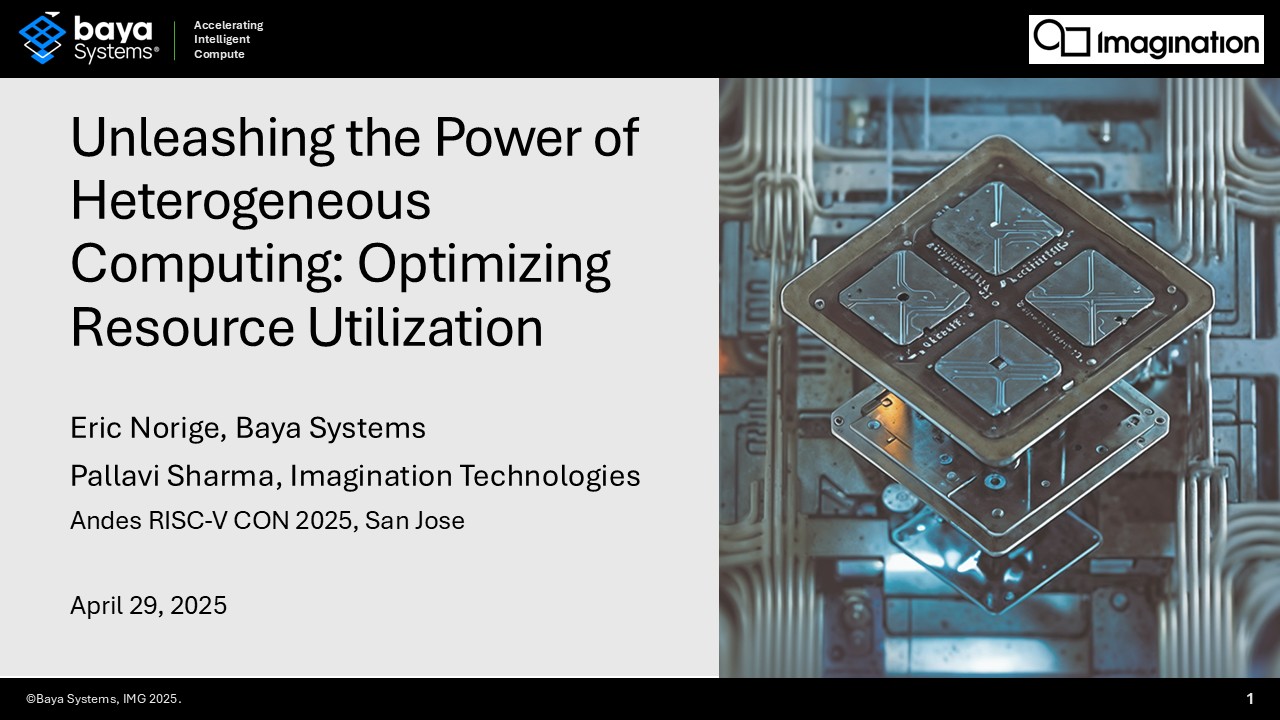 baya Systems®

Accelerating Intelligent Compute

Imagination

Unleashing the Power of Heterogeneous Computing: Optimizing Resource Utilization

Eric Norige, Baya Systems

Pallavi Sharma, Imagination Technologies

Andes RISC-V CON 2025, San Jose

April 29, 2025

©Baya Systems, IMG 2025.

1